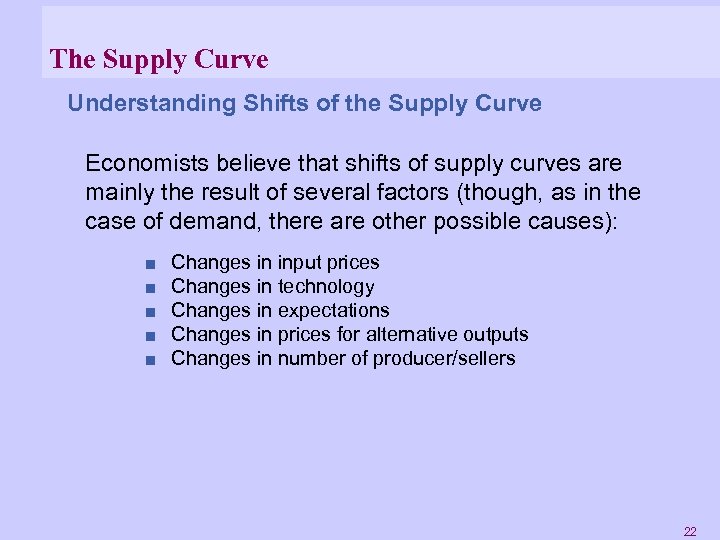 The Supply Curve

Understanding Shifts of the Supply Curve

Economists believe that shifts of supply curves are mainly the result of several factors (though, as in the case of demand, there are other possible causes):

■ Changes in input prices
■ Changes in technology
■ Changes in expectations
■ Changes in prices for alternative outputs
■ Changes in number of producer/sellers

22